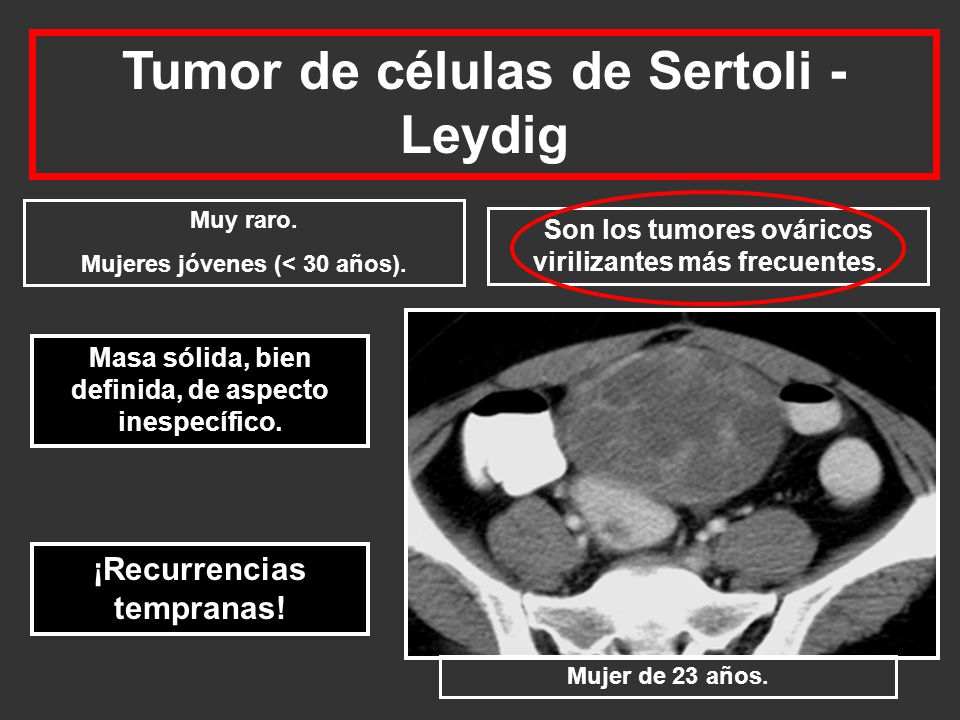 Tumor de células de Sertoli - Leydig

Muy raro.

Mujeres jóvenes (< 30 años).

Son los tumores ováricos virilizantes más frecuentes.

Masa sólida, bien definida, de aspecto inespecífico.

¡Recurrencias tempranas!

Mujer de 23 años.